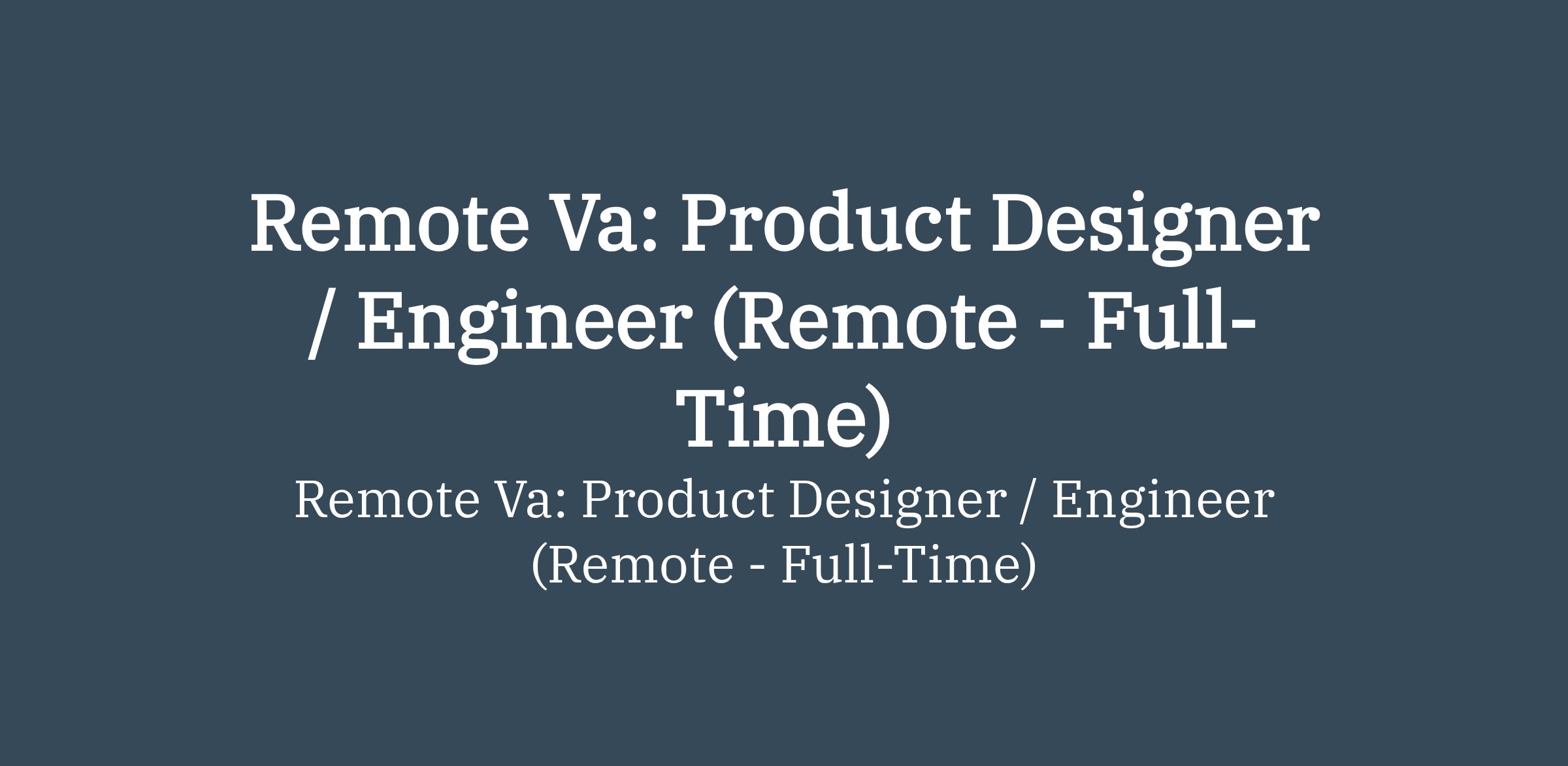 Remote Va: Product Designer / Engineer (Remote - Full-Time)

Remote Va: Product Designer / Engineer (Remote - Full-Time)